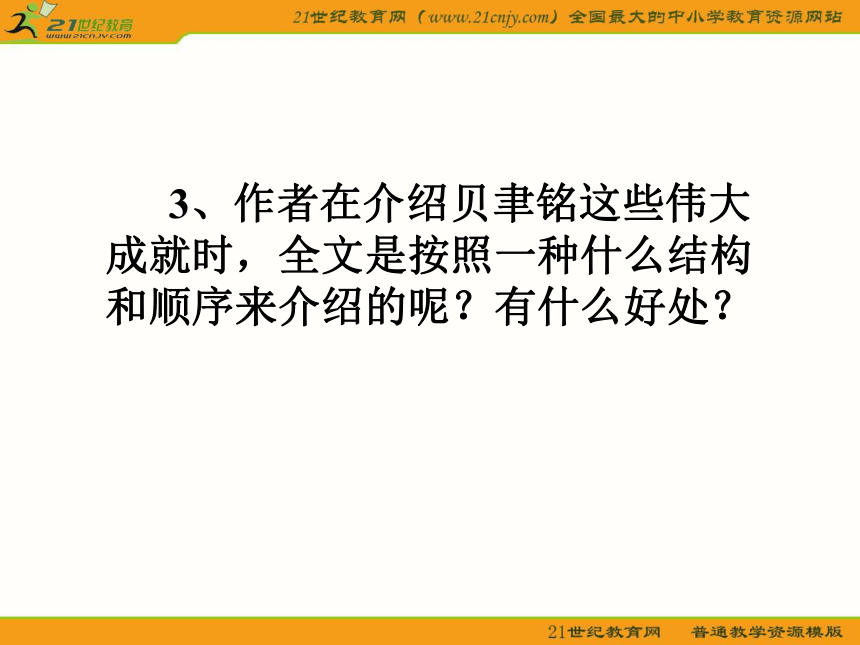 21世纪教育
www.21cnjy.com

21世纪教育网（www.21cnjy.com）全国最大的中小学教育资源网站

3、作者在介绍贝聿铭这些伟大成就时，全文是按照一种什么结构和顺序来介绍的呢？有什么好处？

21世纪教育网　普通教学资源模版